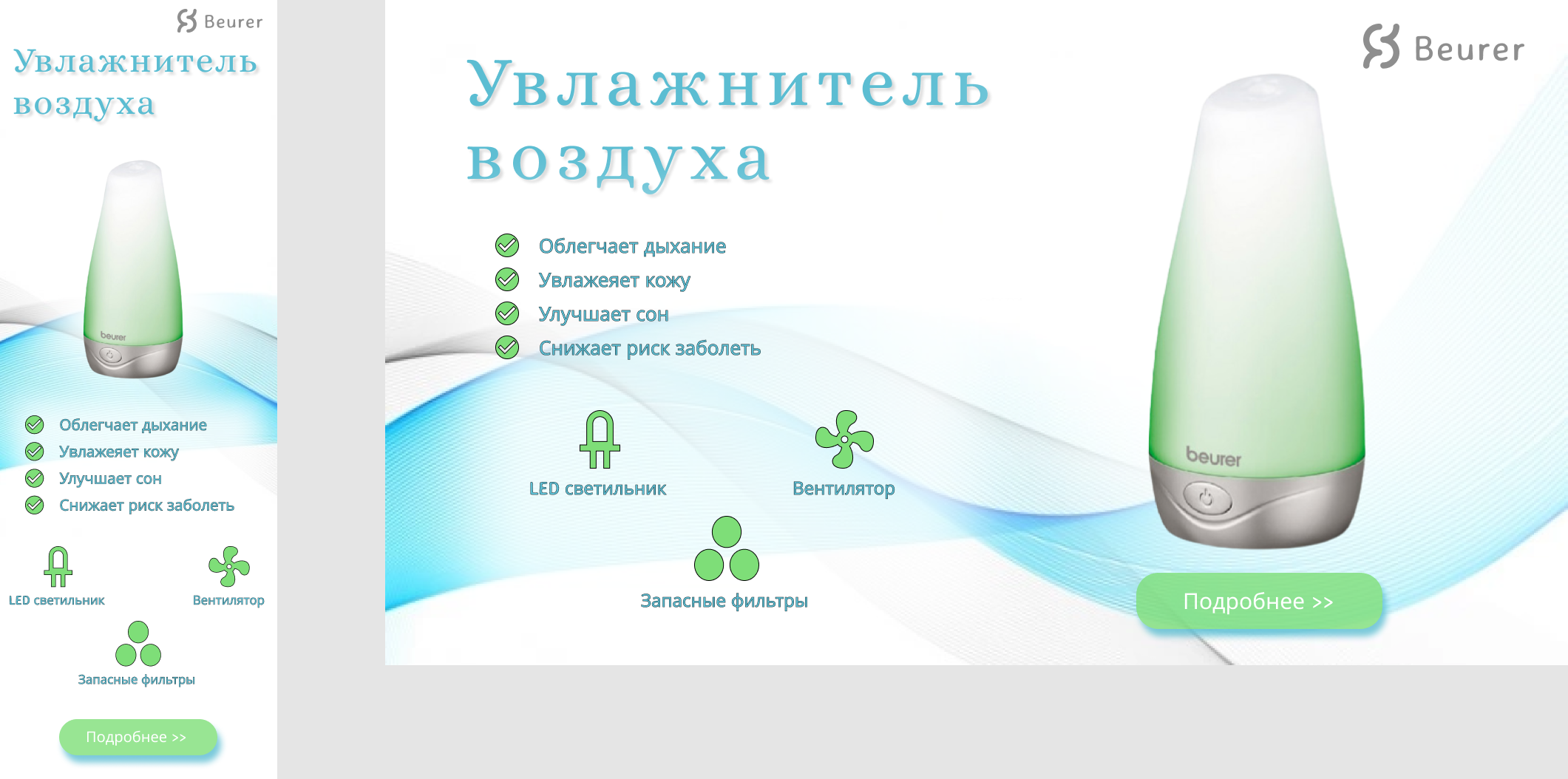 Beurer

Увлажнитель воздуха

beurer

Облегчает дыхание
Увлажеяет кожу
Улучшает сон
Снижает риск заболеть

LED светильник
Вентилятор
Запасные фильтры

Подробнее >>

Beurer

Увлажнитель воздуха

Облегчает дыхание
Увлажеяет кожу
Улучшает сон
Снижает риск заболеть

LED светильник
Вентилятор
Запасные фильтры

beurer

Подробнее >>